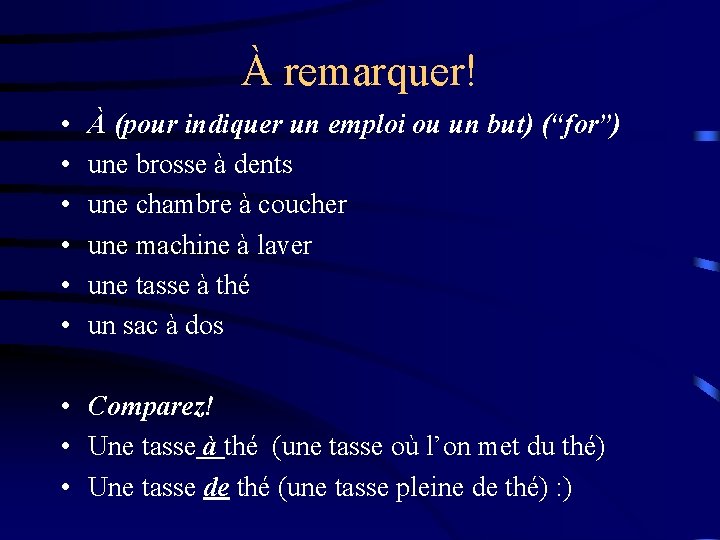 À remarquer!

• À (pour indiquer un emploi ou un but) (“for”)
• une brosse à dents
• une chambre à coucher
• une machine à laver
• une tasse à thé
• un sac à dos

• Comparez!
• Une tasse à thé (une tasse où l’on met du thé)
• Une tasse de thé (une tasse pleine de thé) :)